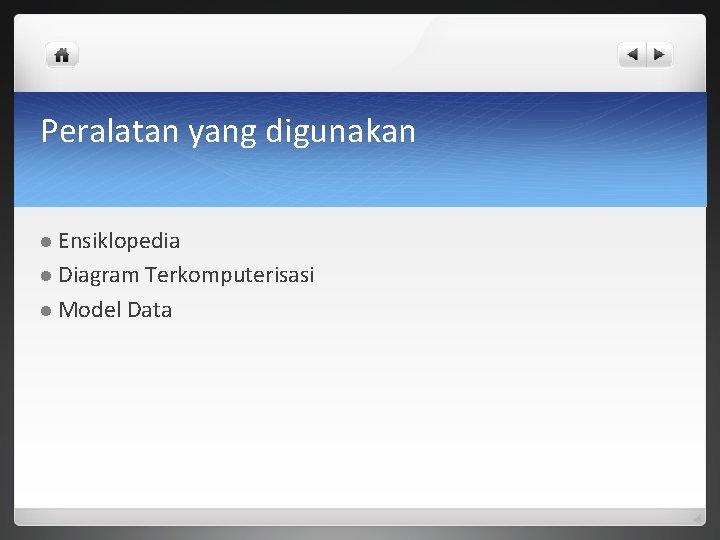 Peralatan yang digunakan

- Ensiklopedia
- Diagram Terkomputerisasi
- Model Data